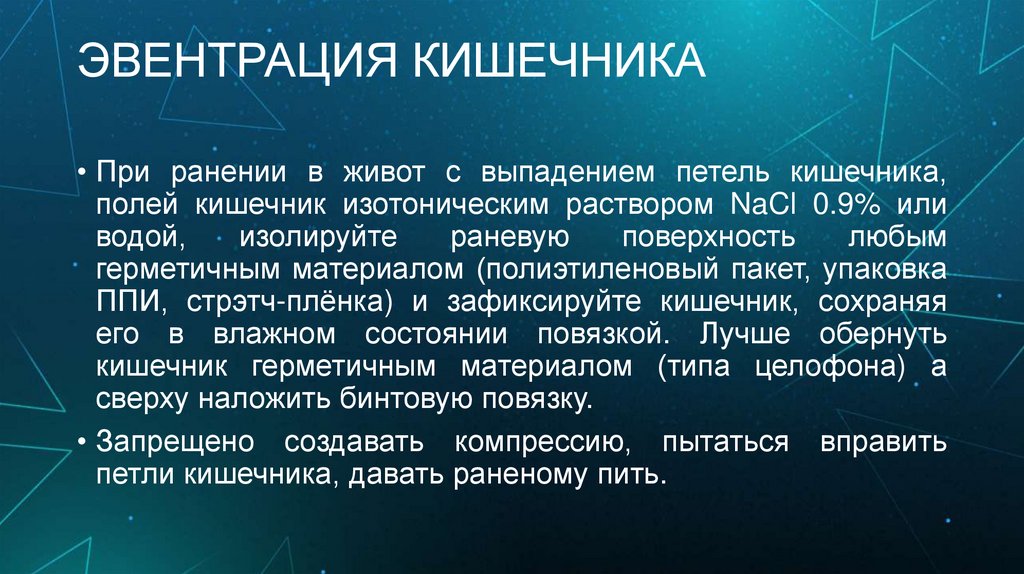 ЭВЕНТРАЦИЯ КИШЕЧНИКА

• При ранении в живот с выпадением петель кишечника, полей кишечник изотоническим раствором NaCl 0.9% или водой, изолируйте раневую поверхность любым герметичным материалом (полиэтиленовый пакет, упаковка ППИ, стрэтч-плёнка) и зафиксируйте кишечник, сохраняя его в влажном состоянии повязкой. Лучше обернуть кишечник герметичным материалом (типа целофона) а сверху наложить бинтовую повязку.

• Запрещено создавать компрессию, пытаться вправить петли кишечника, давать раненому пить.